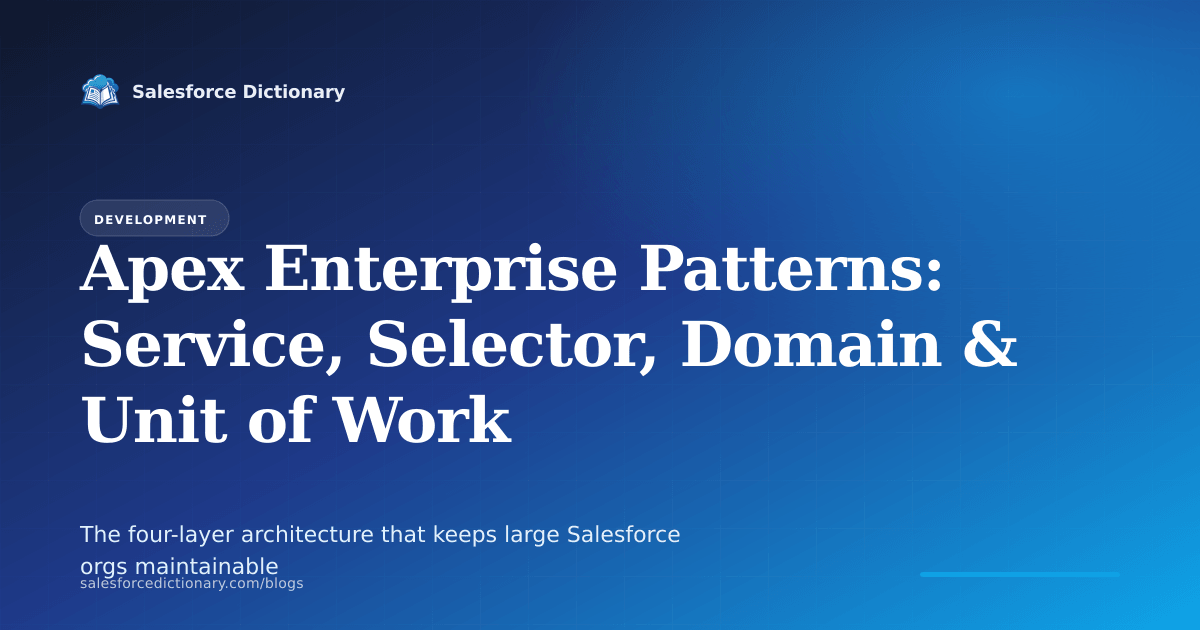 Salesforce Dictionary

DEVELOPMENT

Apex Enterprise Patterns: Service, Selector, Domain & Unit of Work

The four-layer architecture that keeps large Salesforce orgs maintainable

salesforcedictionary.com/blogs